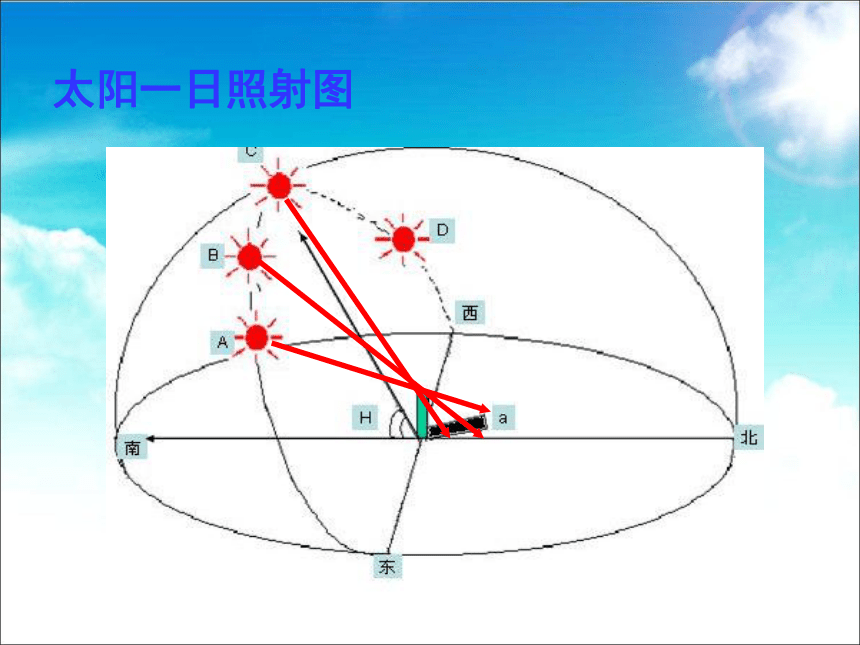 太阳一日照射图

C

D

B

西

A

H

a

南

北

东